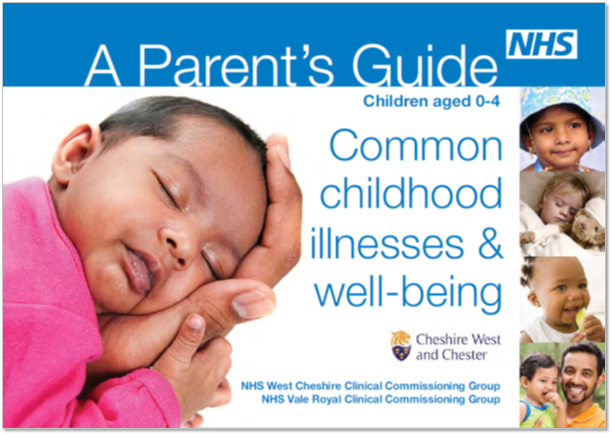 A Parent's Guide

NHS

Children aged 0-4

Common childhood illnesses & well-being

Cheshire West and Chester

NHS West Cheshire Clinical Commissioning Group
NHS Vale Royal Clinical Commissioning Group